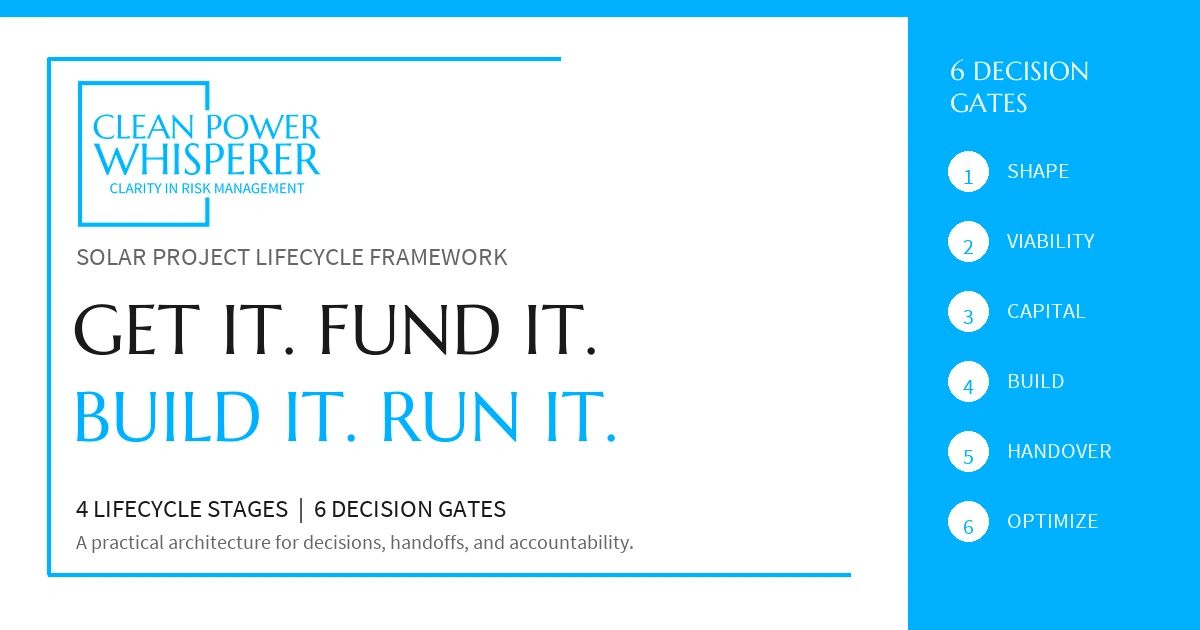 CLEAN POWER WHISPERER
CLARITY IN RISK MANAGEMENT

SOLAR PROJECT LIFECYCLE FRAMEWORK

GET IT. FUND IT.
BUILD IT. RUN IT.

4 LIFECYCLE STAGES | 6 DECISION GATES
A practical architecture for decisions, handoffs, and accountability.

6 DECISION GATES

1 SHAPE
2 VIABILITY
3 CAPITAL
4 BUILD
5 HANDOVER
6 OPTIMIZE